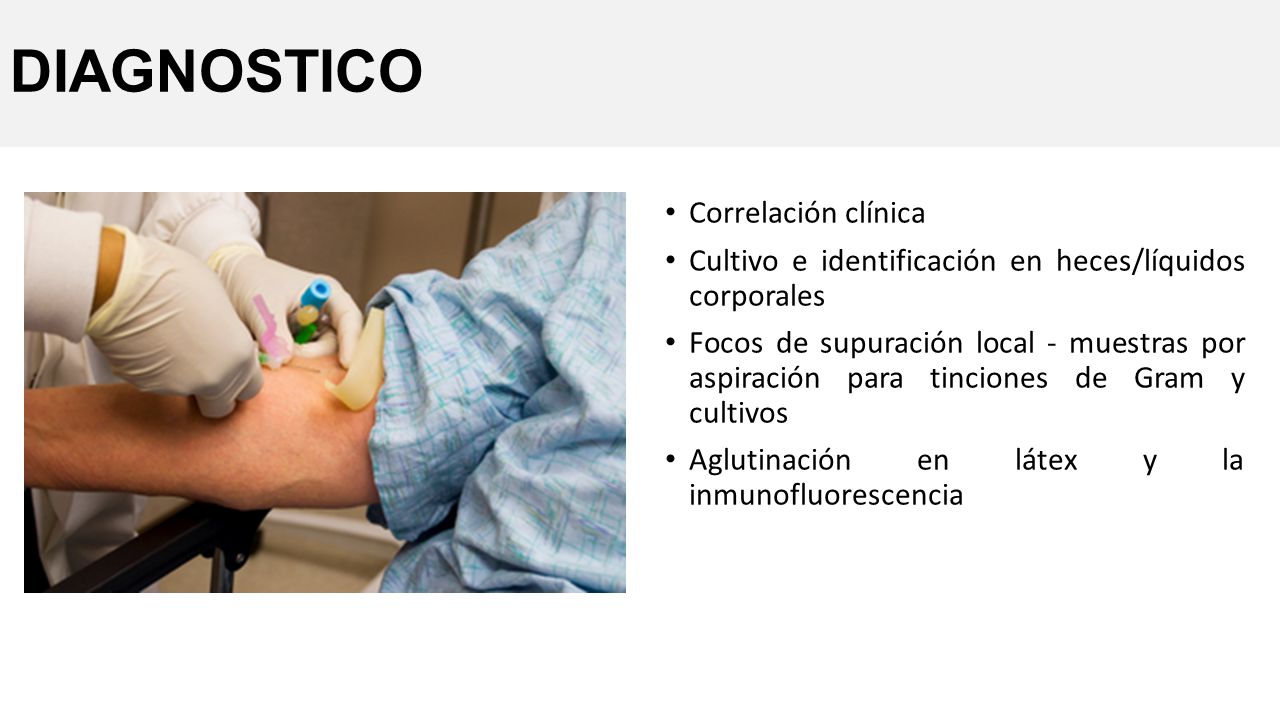 DIAGNOSTICO

• Correlación clínica
• Cultivo e identificación en heces/líquidos corporales
• Focos de supuración local - muestras por aspiración para tinciones de Gram y cultivos
• Aglutinación en látex y la inmunofluorescencia